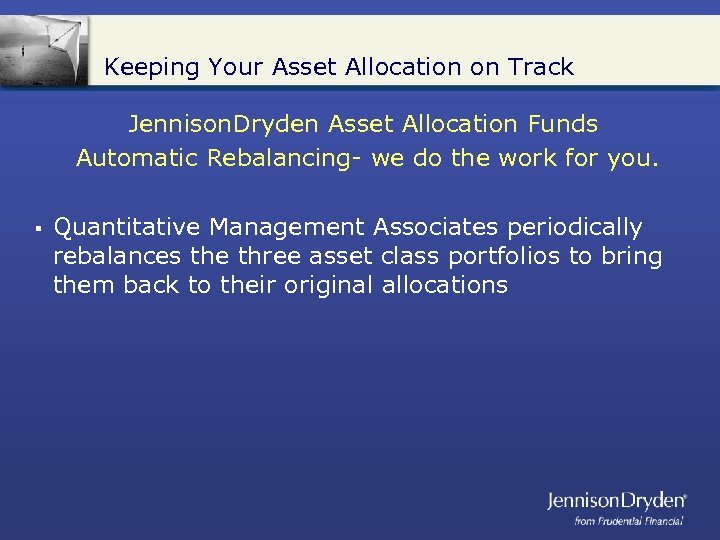 Keeping Your Asset Allocation on Track

JennisonDryden Asset Allocation Funds
Automatic Rebalancing- we do the work for you.

▪ Quantitative Management Associates periodically rebalances the three asset class portfolios to bring them back to their original allocations

JennisonDryden®
from Prudential Financial